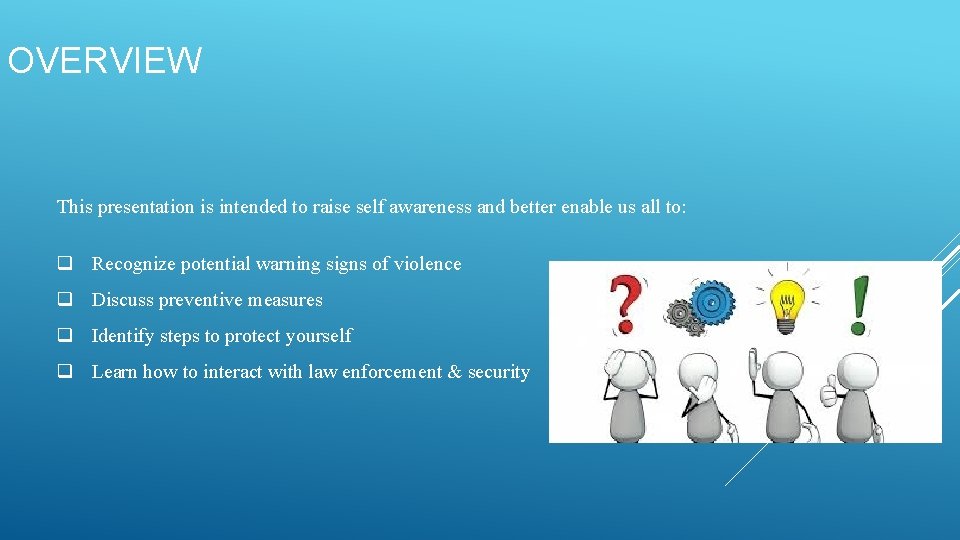 OVERVIEW

This presentation is intended to raise self awareness and better enable us all to:

❑ Recognize potential warning signs of violence

❑ Discuss preventive measures

❑ Identify steps to protect yourself

❑ Learn how to interact with law enforcement & security

? !